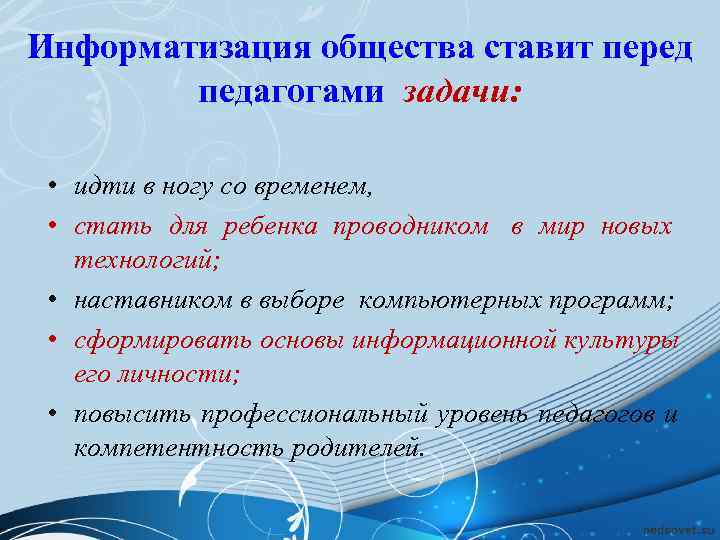 Информатизация общества ставит перед педагогами задачи:

• идти в ногу со временем,
• стать для ребенка проводником в мир новых технологий;
• наставником в выборе компьютерных программ;
• сформировать основы информационной культуры его личности;
• повысить профессиональный уровень педагогов и компетентность родителей.

pedsovet.su